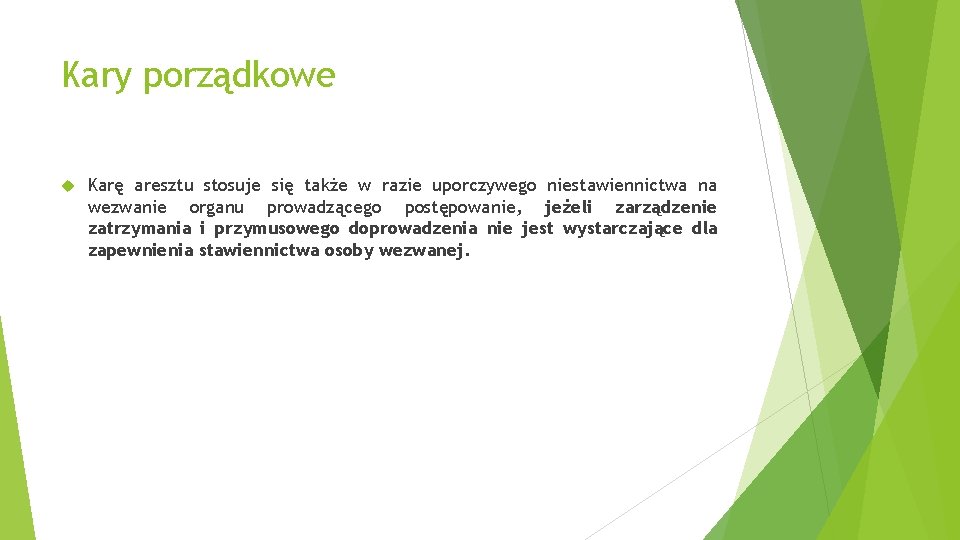 Kary porządkowe

Karę aresztu stosuje się także w razie uporczywego niestawiennictwa na wezwanie organu prowadzącego postępowanie, jeżeli zarządzenie zatrzymania i przymusowego doprowadzenia nie jest wystarczające dla zapewnienia stawiennictwa osoby wezwanej.